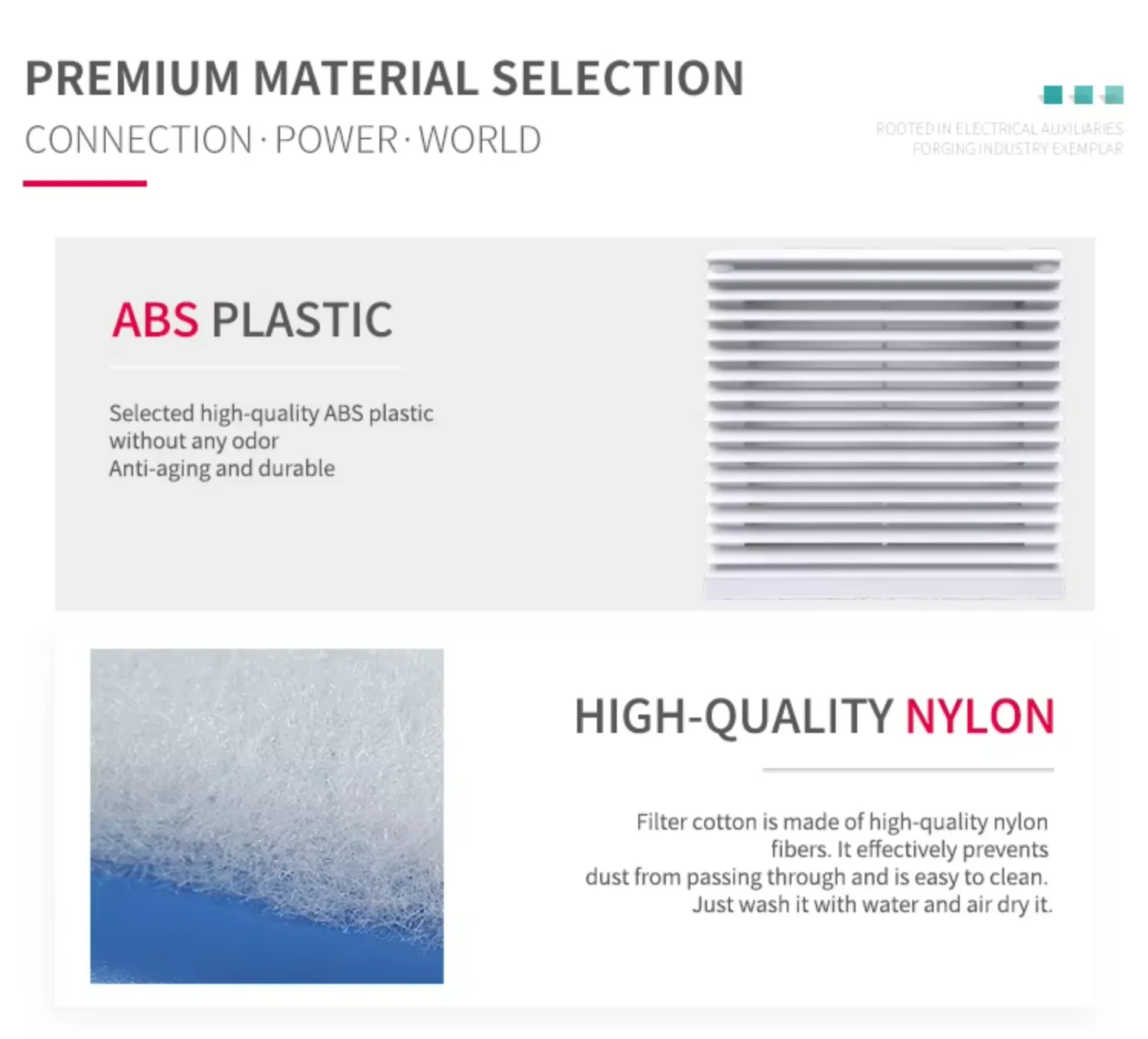 PREMIUM MATERIAL SELECTION

CONNECTION · POWER · WORLD

ROOTED IN ELECTRICAL AUXILIARIES
FORGING INDUSTRY EXEMPLAR

ABS PLASTIC

Selected high-quality ABS plastic without any odor
Anti-aging and durable

HIGH-QUALITY NYLON

Filter cotton is made of high-quality nylon fibers. It effectively prevents dust from passing through and is easy to clean. Just wash it with water and air dry it.